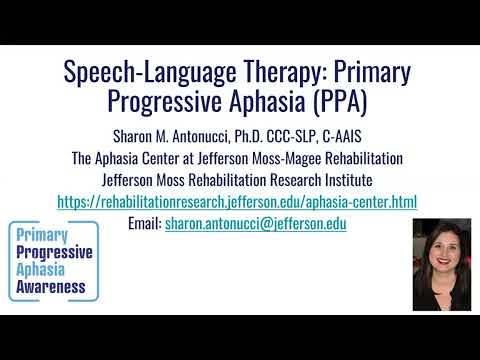 Speech-Language Therapy: Primary Progressive Aphasia (PPA)

Sharon M. Antonucci, Ph.D. CCC-SLP, C-AAIS
The Aphasia Center at Jefferson Moss-Magee Rehabilitation
Jefferson Moss Rehabilitation Research Institute
https://rehabilitationresearch.jefferson.edu/aphasia-center.html
Email: sharon.antonucci@jefferson.edu

Primary Progressive Aphasia Awareness